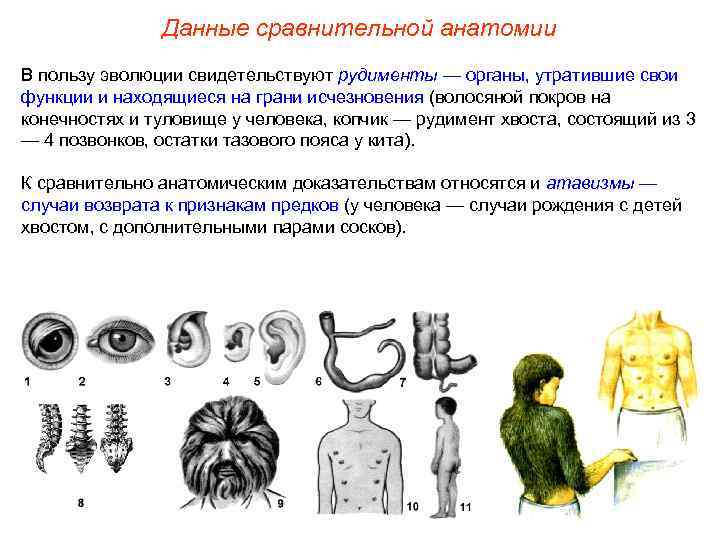 Данные сравнительной анатомии

В пользу эволюции свидетельствуют рудименты — органы, утратившие свои функции и находящиеся на грани исчезновения (волосяной покров на конечностях и туловище у человека, копчик — рудимент хвоста, состоящий из 3 — 4 позвонков, остатки тазового пояса у кита).

К сравнительно анатомическим доказательствам относятся и атавизмы — случаи возврата к признакам предков (у человека — случаи рождения с детей хвостом, с дополнительными парами сосков).

1 2 3 4 5 6 7 8 9 10 11